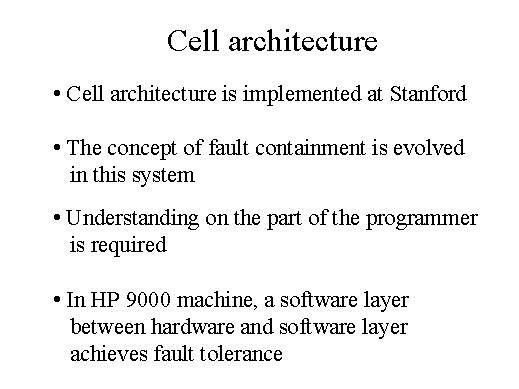 Cell architecture

• Cell architecture is implemented at Stanford

• The concept of fault containment is evolved in this system

• Understanding on the part of the programmer is required

• In HP 9000 machine, a software layer between hardware and software layer achieves fault tolerance